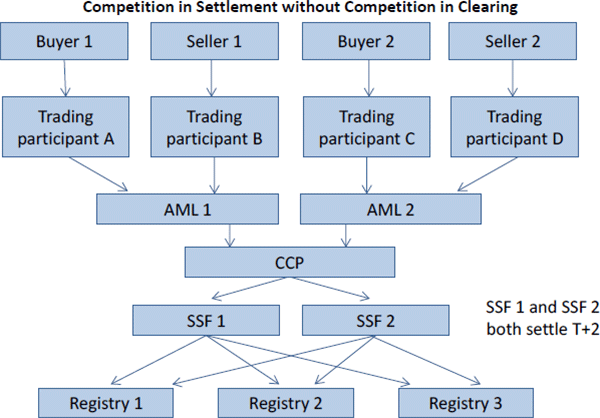 Competition in Settlement without Competition in Clearing

Buyer 1

Seller 1

Buyer 2

Seller 2

Trading participant A

Trading participant B

Trading participant C

Trading participant D

AML 1

AML 2

CCP

SSF 1

SSF 2

SSF 1 and SSF 2 both settle T+2

Registry 1

Registry 2

Registry 3